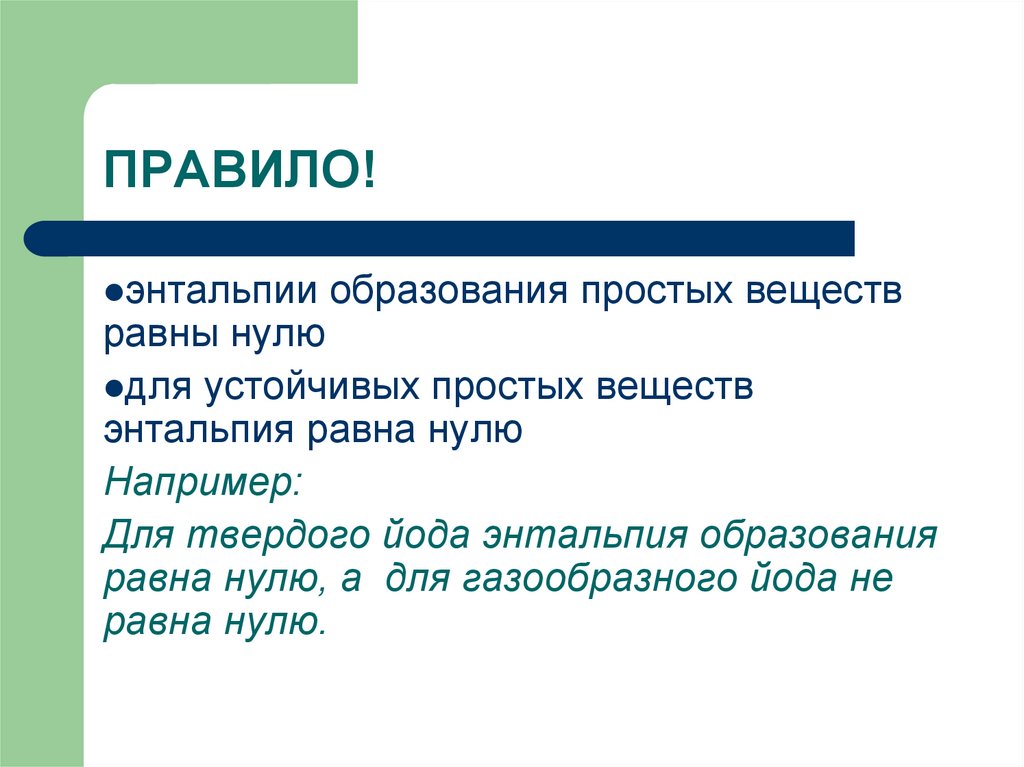 ПРАВИЛО!

●энтальпии образования простых веществ равны нулю

●для устойчивых простых веществ энтальпия равна нулю

Например:

Для твердого йода энтальпия образования равна нулю, а  для газообразного йода не равна нулю.